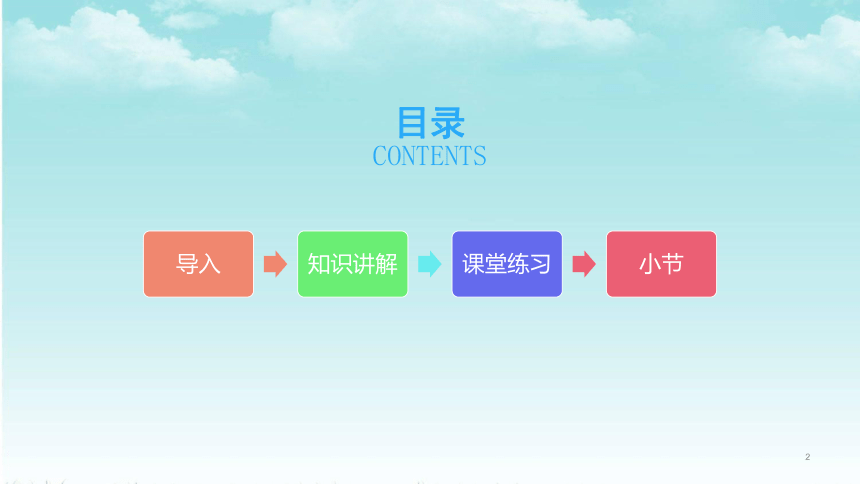 目录
CONTENTS

导入

知识讲解

课堂练习

小节

2